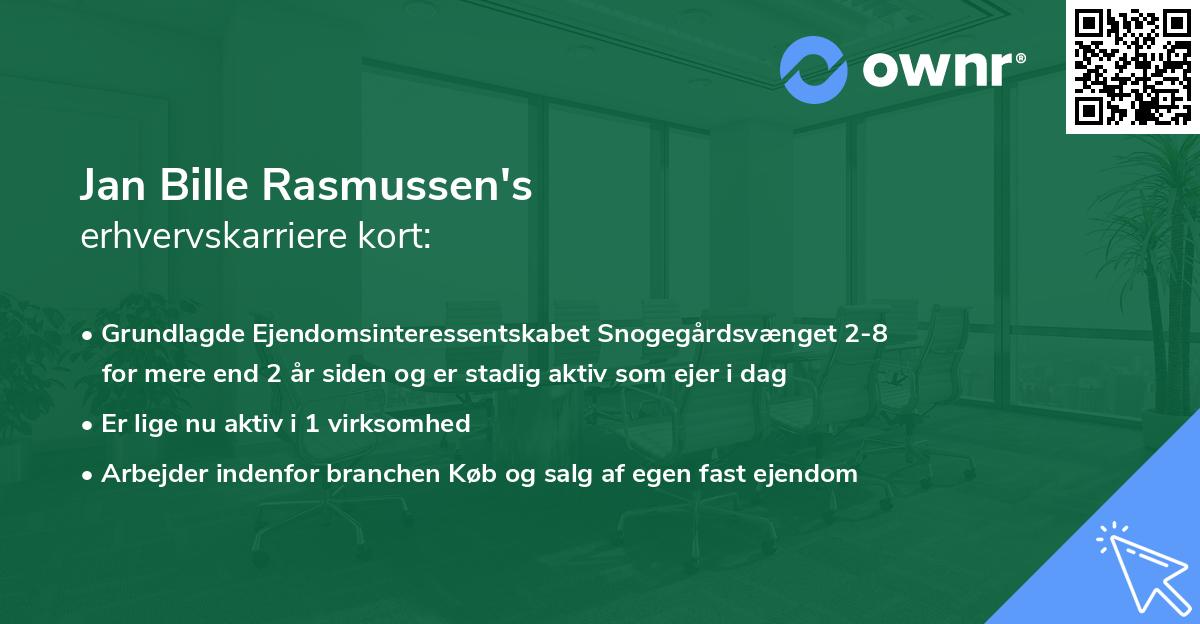 ownr®

Jan Bille Rasmussen's
erhvervskarriere kort:

• Grundlagde Ejendomsinteressentskabet Snogegårdsvænget 2-8 for mere end 2 år siden og er stadig aktiv som ejer i dag
• Er lige nu aktiv i 1 virksomhed
• Arbejder indenfor branchen Køb og salg af egen fast ejendom